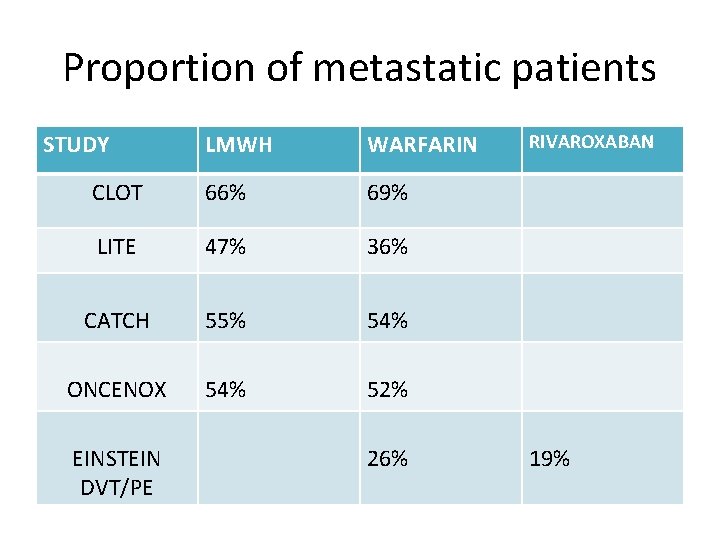 Proportion of metastatic patients

| STUDY | LMWH | WARFARIN | RIVAROXABAN |
|---|---|---|---|
| CLOT | 66% | 69% | |
| LITE | 47% | 36% | |
| CATCH | 55% | 54% | |
| ONCENOX | 54% | 52% | |
| EINSTEIN DVT/PE | | 26% | 19% |